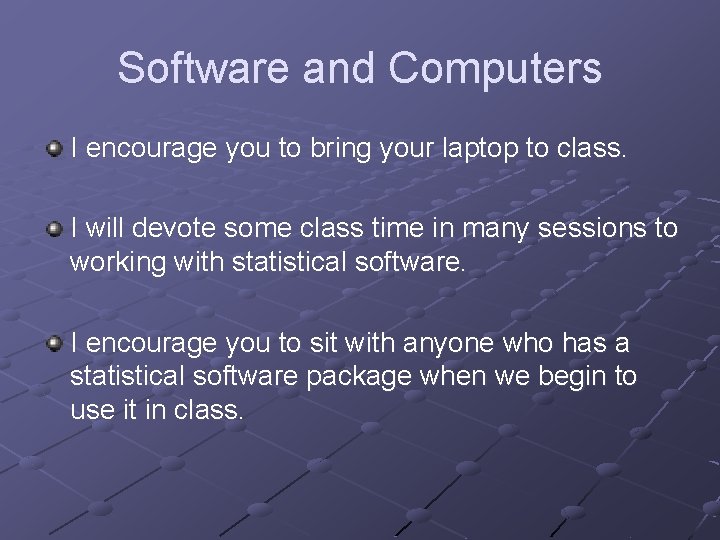 Software and Computers

I encourage you to bring your laptop to class.

I will devote some class time in many sessions to working with statistical software.

I encourage you to sit with anyone who has a statistical software package when we begin to use it in class.